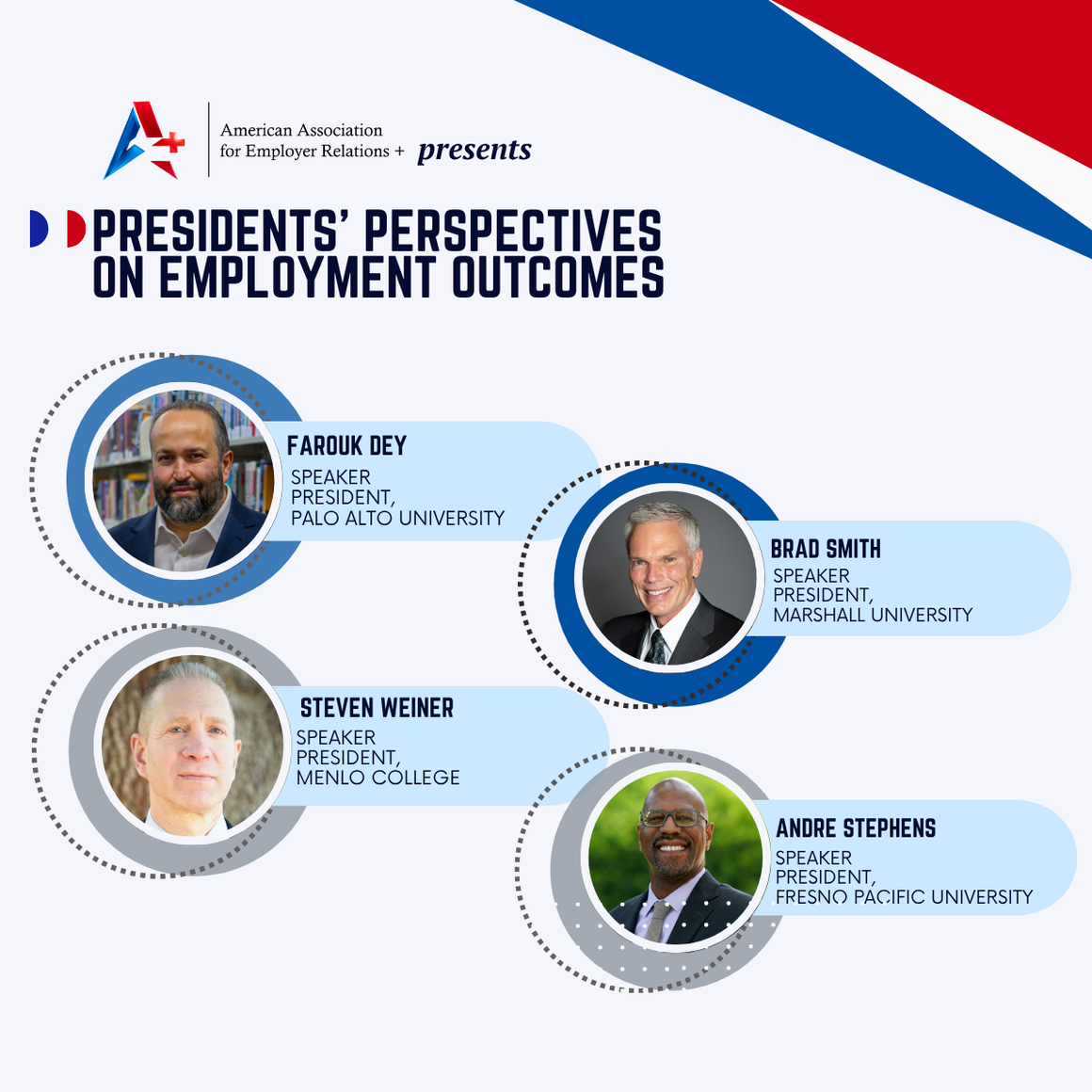 American Association for Employer Relations + presents

PRESIDENTS' PERSPECTIVES ON EMPLOYMENT OUTCOMES

FAROUK DEY
SPEAKER
PRESIDENT,
PALO ALTO UNIVERSITY

BRAD SMITH
SPEAKER
PRESIDENT,
MARSHALL UNIVERSITY

STEVEN WEINER
SPEAKER
PRESIDENT,
MENLO COLLEGE

ANDRE STEPHENS
SPEAKER
PRESIDENT,
FRESNO PACIFIC UNIVERSITY